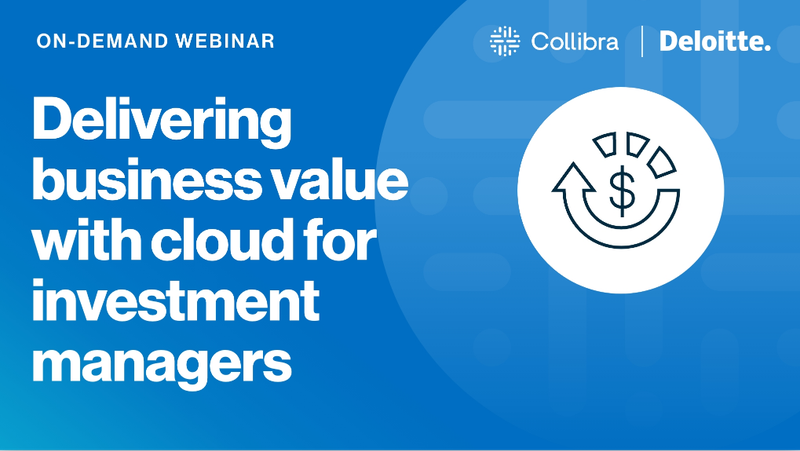 ON-DEMAND WEBINAR

Collibra | Deloitte.

Delivering business value with cloud for investment managers

$